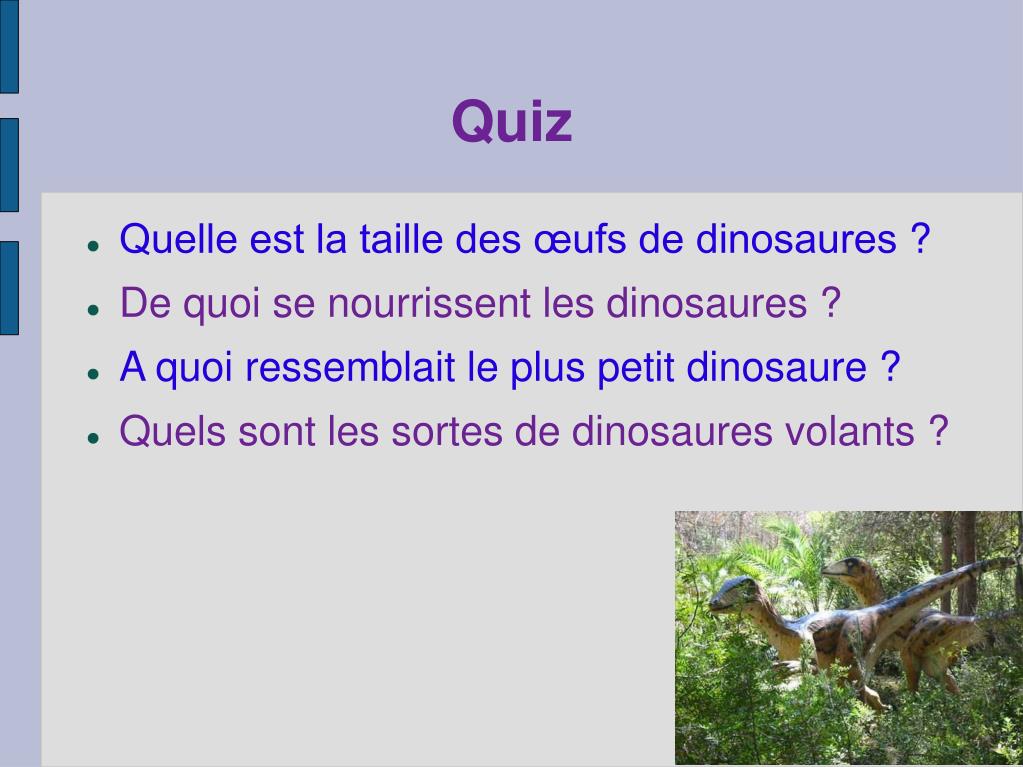 Quiz

- Quelle est la taille des œufs de dinosaures ?
- De quoi se nourrissent les dinosaures ?
- A quoi ressemblait le plus petit dinosaure ?
- Quels sont les sortes de dinosaures volants ?